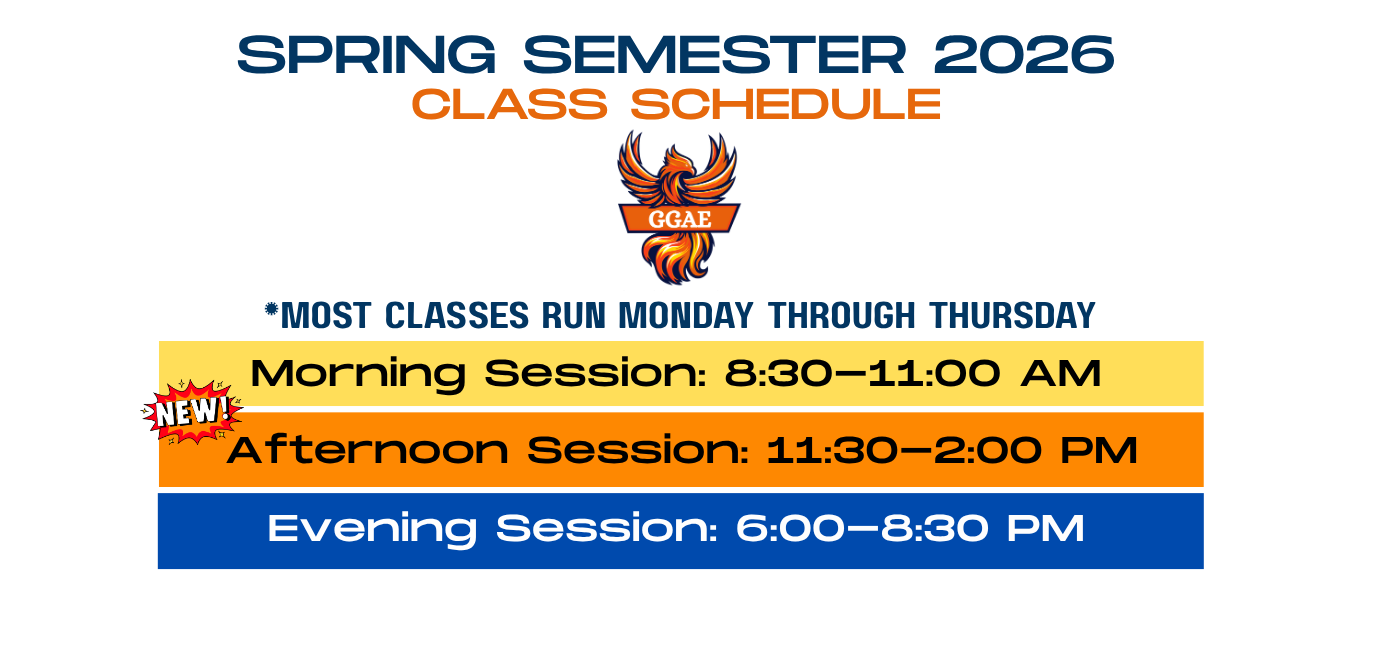 SPRING SEMESTER 2026
CLASS SCHEDULE

GGAE

*MOST CLASSES RUN MONDAY THROUGH THURSDAY

Morning Session: 8:30–11:00 AM

NEW!

Afternoon Session: 11:30–2:00 PM

Evening Session: 6:00–8:30 PM